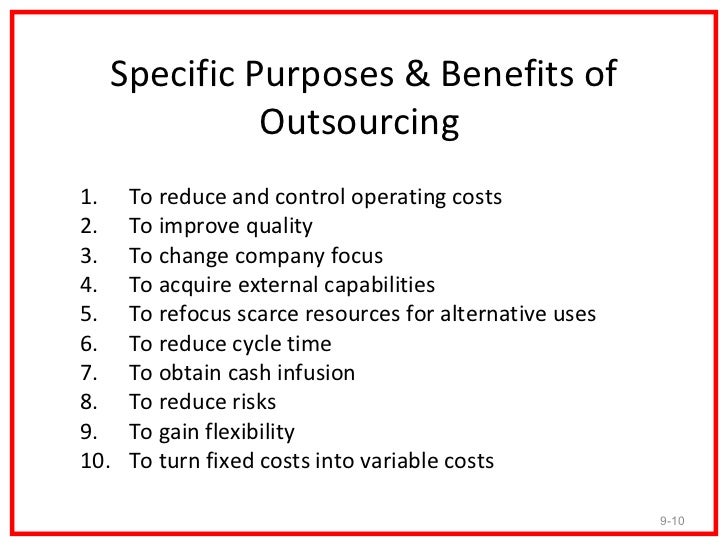 Specific Purposes & Benefits of Outsourcing

1. To reduce and control operating costs
2. To improve quality
3. To change company focus
4. To acquire external capabilities
5. To refocus scarce resources for alternative uses
6. To reduce cycle time
7. To obtain cash infusion
8. To reduce risks
9. To gain flexibility
10. To turn fixed costs into variable costs

9-10